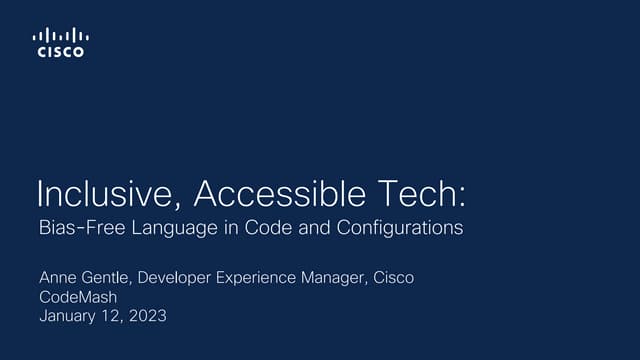 CISCO

Inclusive, Accessible Tech:
Bias-Free Language in Code and Configurations

Anne Gentle, Developer Experience Manager, Cisco
CodeMash
January 12, 2023